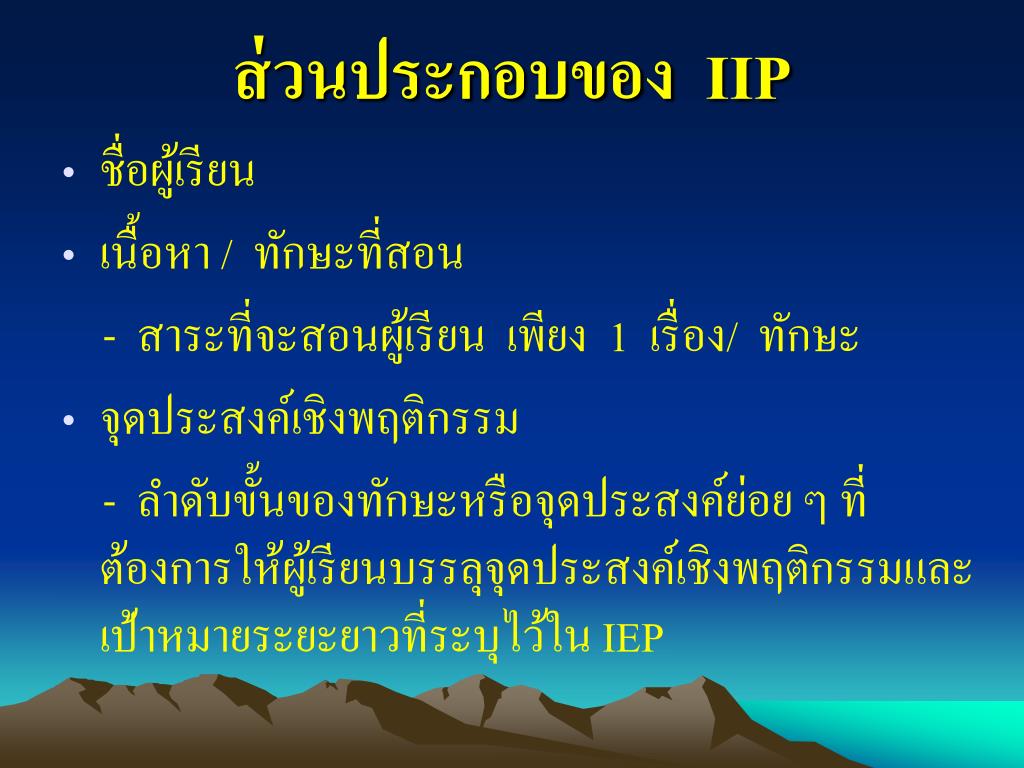 ส่วนประกอบของ IIP

• ชื่อผู้เรียน

• เนื้อหา / ทักษะที่สอน

- สาระที่จะสอนผู้เรียน เพียง 1 เรื่อง/ ทักษะ

• จุดประสงค์เชิงพฤติกรรม

- ลำดับขั้นของทักษะหรือจุดประสงค์ย่อย ๆ ที่ต้องการให้ผู้เรียนบรรลุจุดประสงค์เชิงพฤติกรรมและเป้าหมายระยะยาวที่ระบุไว้ใน IEP